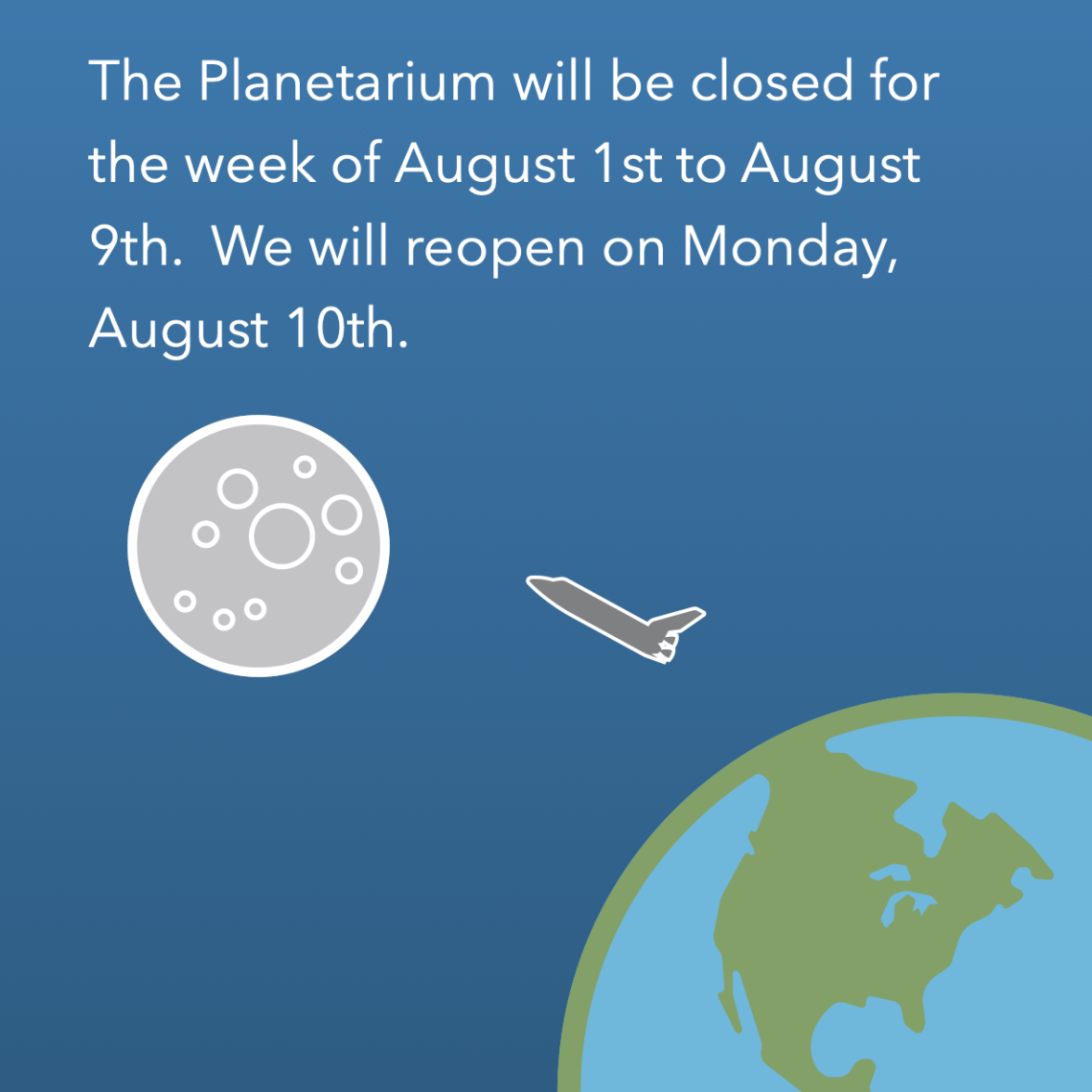 The Planetarium will be closed for the week of August 1st to August 9th. We will reopen on Monday, August 10th.